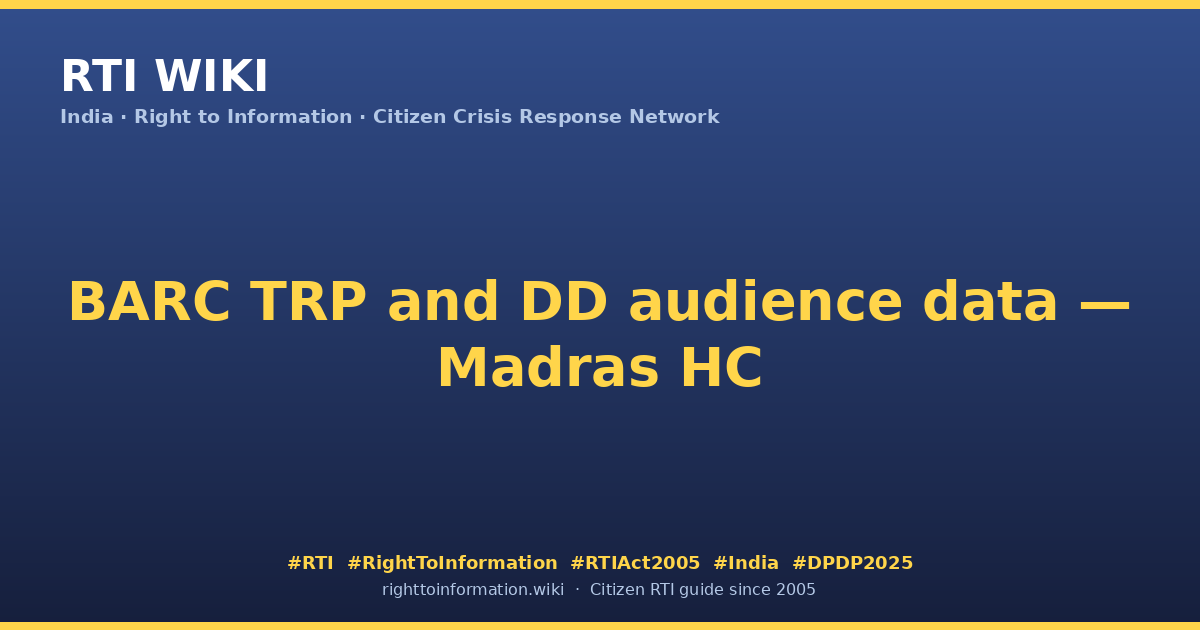 RTI WIKI

India · Right to Information · Citizen Crisis Response Network

BARC TRP and DD audience data — Madras HC

#RTI #RightToInformation #RTIAct2005 #India #DPDP2025

righttoinformation.wiki · Citizen RTI guide since 2005